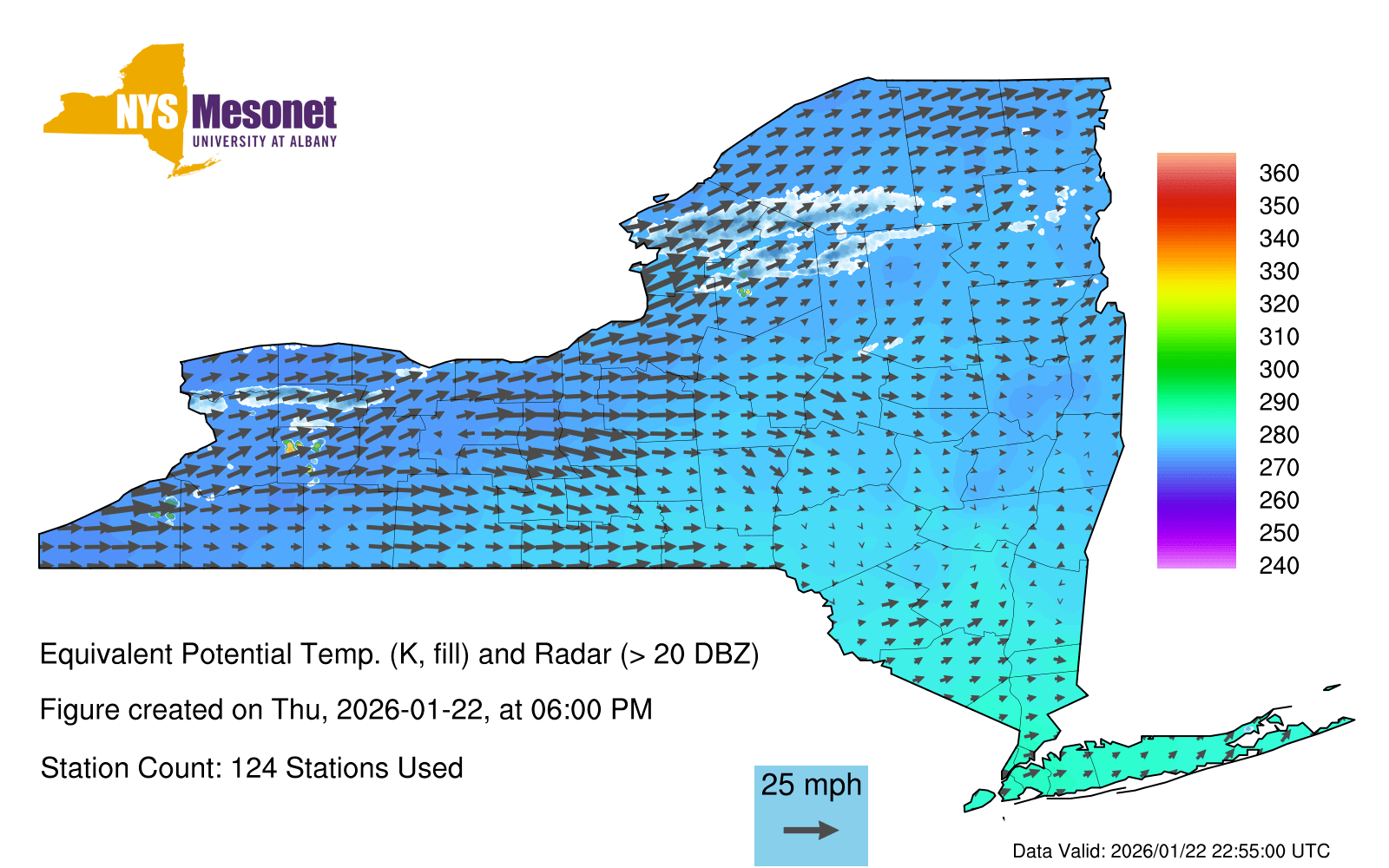 NYS Mesonet
UNIVERSITY AT ALBANY

360
350
340
330
320
310
300
290
280
270
260
250
240

Equivalent Potential Temp. (K, fill) and Radar (> 20 DBZ)

Figure created on Thu, 2026-01-22, at 06:00 PM

Station Count: 124 Stations Used

25 mph

Data Valid: 2026/01/22 22:55:00 UTC